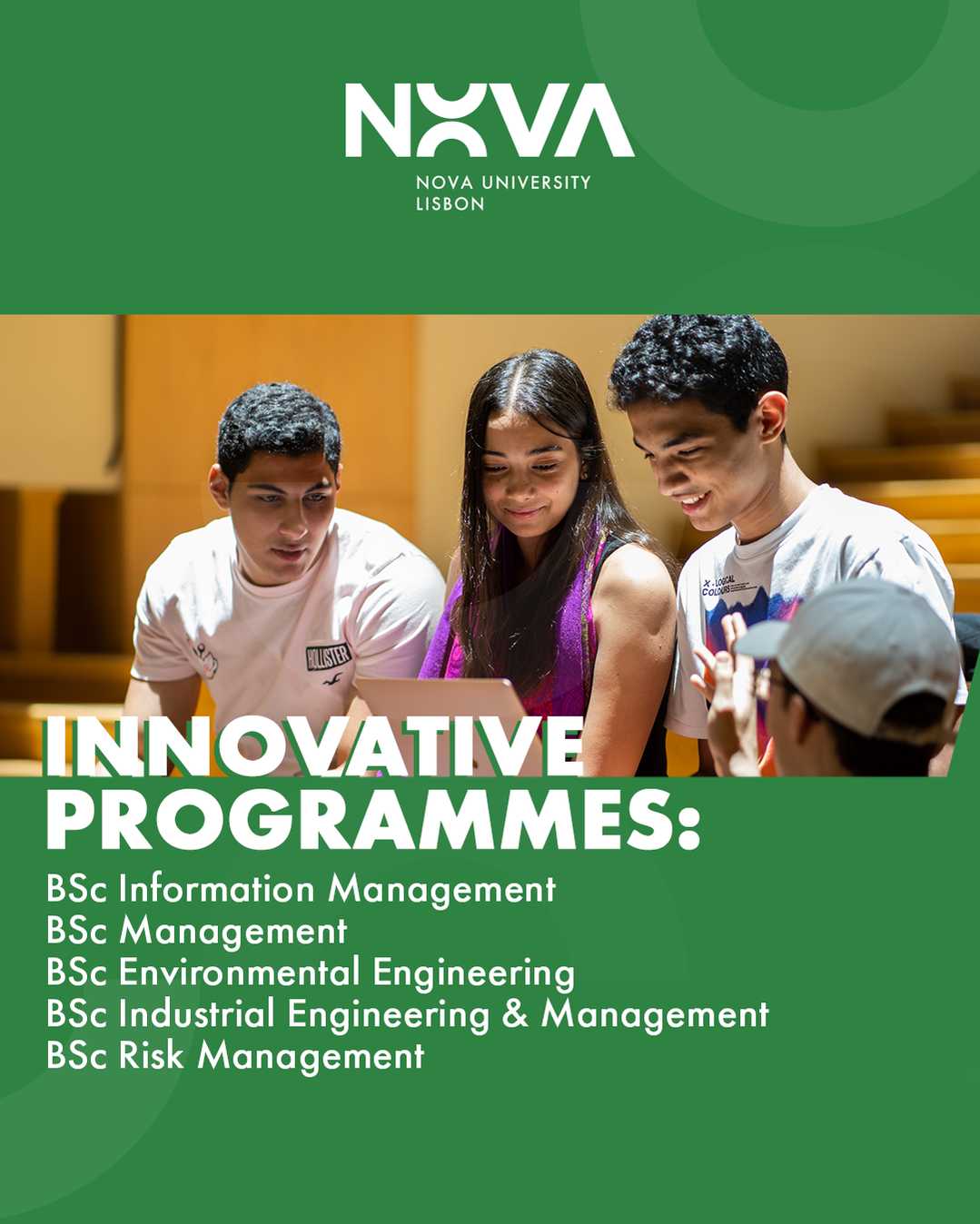 NOVA
NOVA UNIVERSITY
LISBON

HOLLISTER

X-LOGICAL COLOURS

INNOVATIVE PROGRAMMES:

BSc Information Management
BSc Management
BSc Environmental Engineering
BSc Industrial Engineering & Management
BSc Risk Management